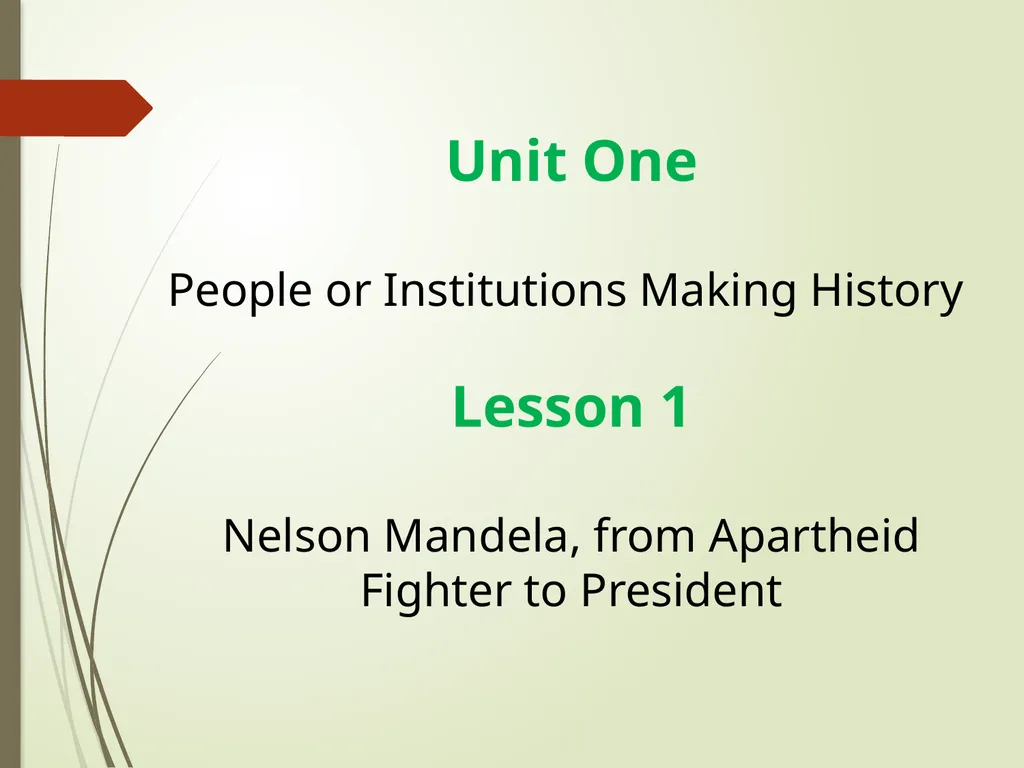 Unit One

People or Institutions Making History

Lesson 1

Nelson Mandela, from Apartheid Fighter to President